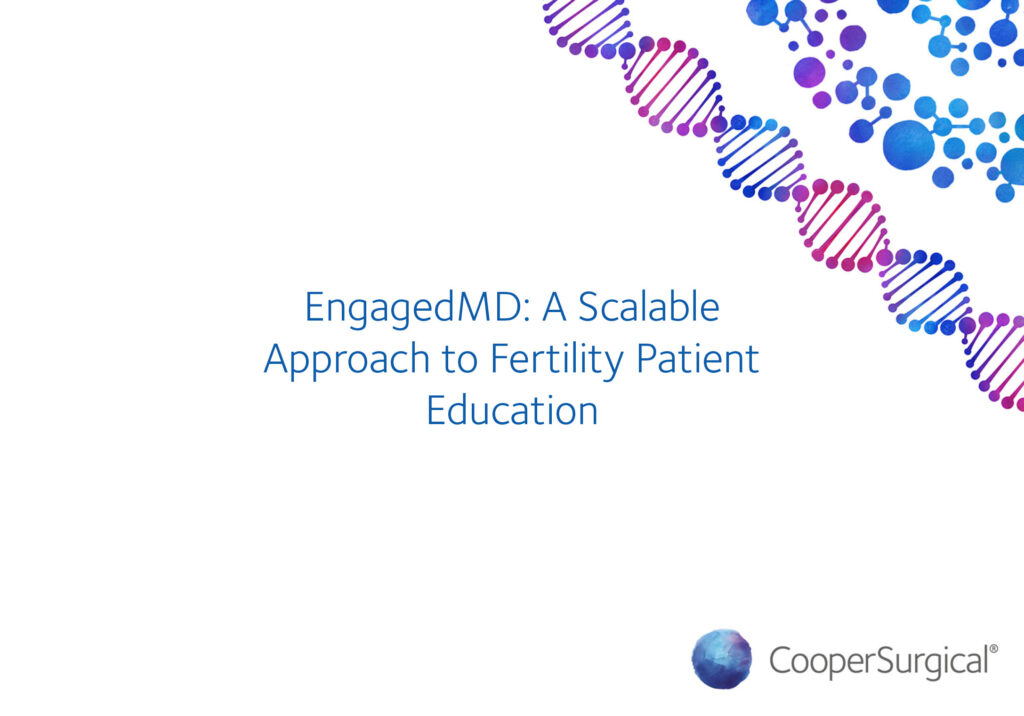 EngagedMD: A Scalable Approach to Fertility Patient Education

CooperSurgical®